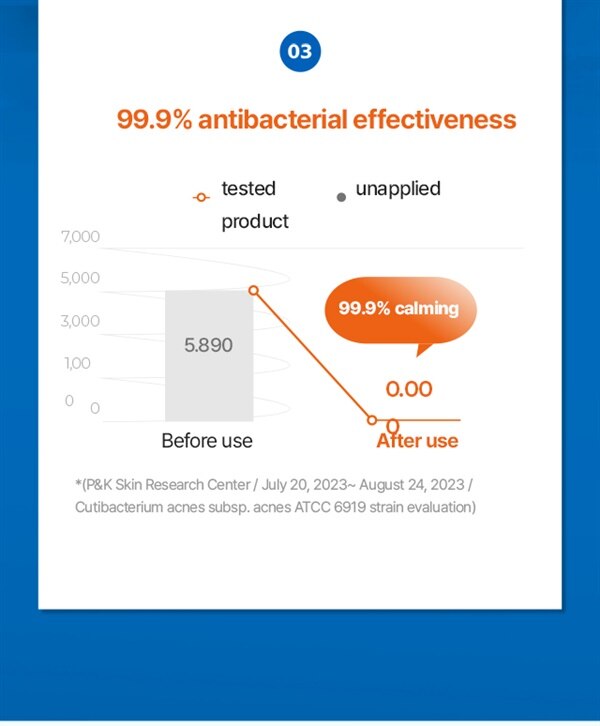 03

99.9% antibacterial effectiveness

tested product

unapplied

7,000

5,000

3,000

1,00

0 0

5.890

99.9% calming

0.00

0

Before use

After use

*(P&K Skin Research Center / July 20, 2023~ August 24, 2023 / Cutibacterium acnes subsp. acnes ATCC 6919 strain evaluation)